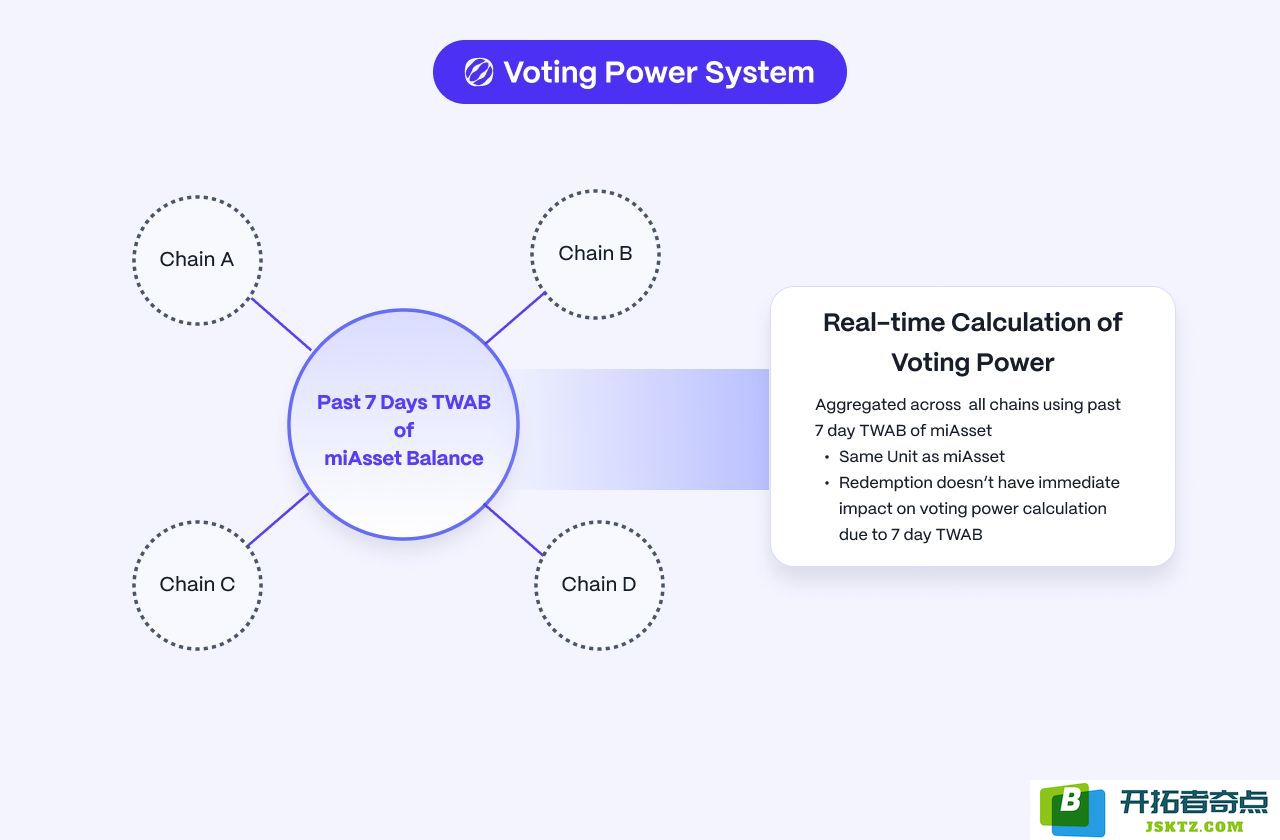 Voting Power System

Chain A

Chain B

Past 7 Days TWAB of miAsset Balance

Chain C

Chain D

Real-time Calculation of Voting Power

Aggregated across all chains using past 7 day TWAB of miAsset

• Same Unit as miAsset
• Redemption doesn't have immediate impact on voting power calculation due to 7 day TWAB

B 开拓者奇点 JSKTZ.COM